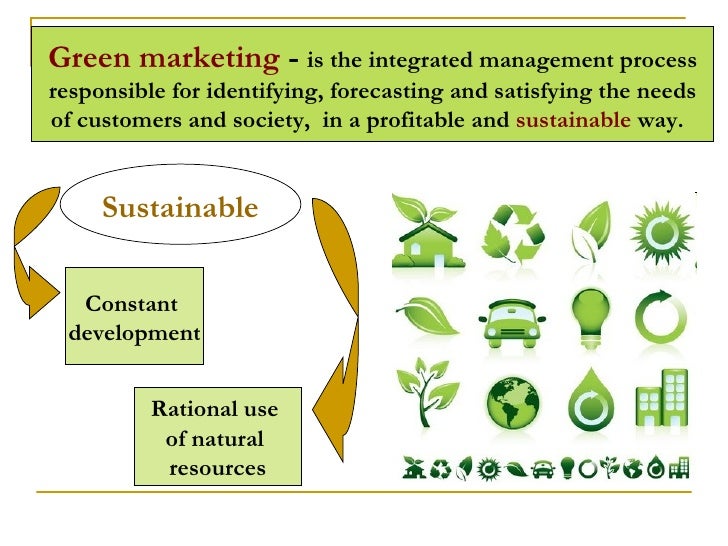 Green marketing - is the integrated management process responsible for identifying, forecasting and satisfying the needs of customers and society, in a profitable and sustainable way.

Sustainable

Constant development

Rational use of natural resources